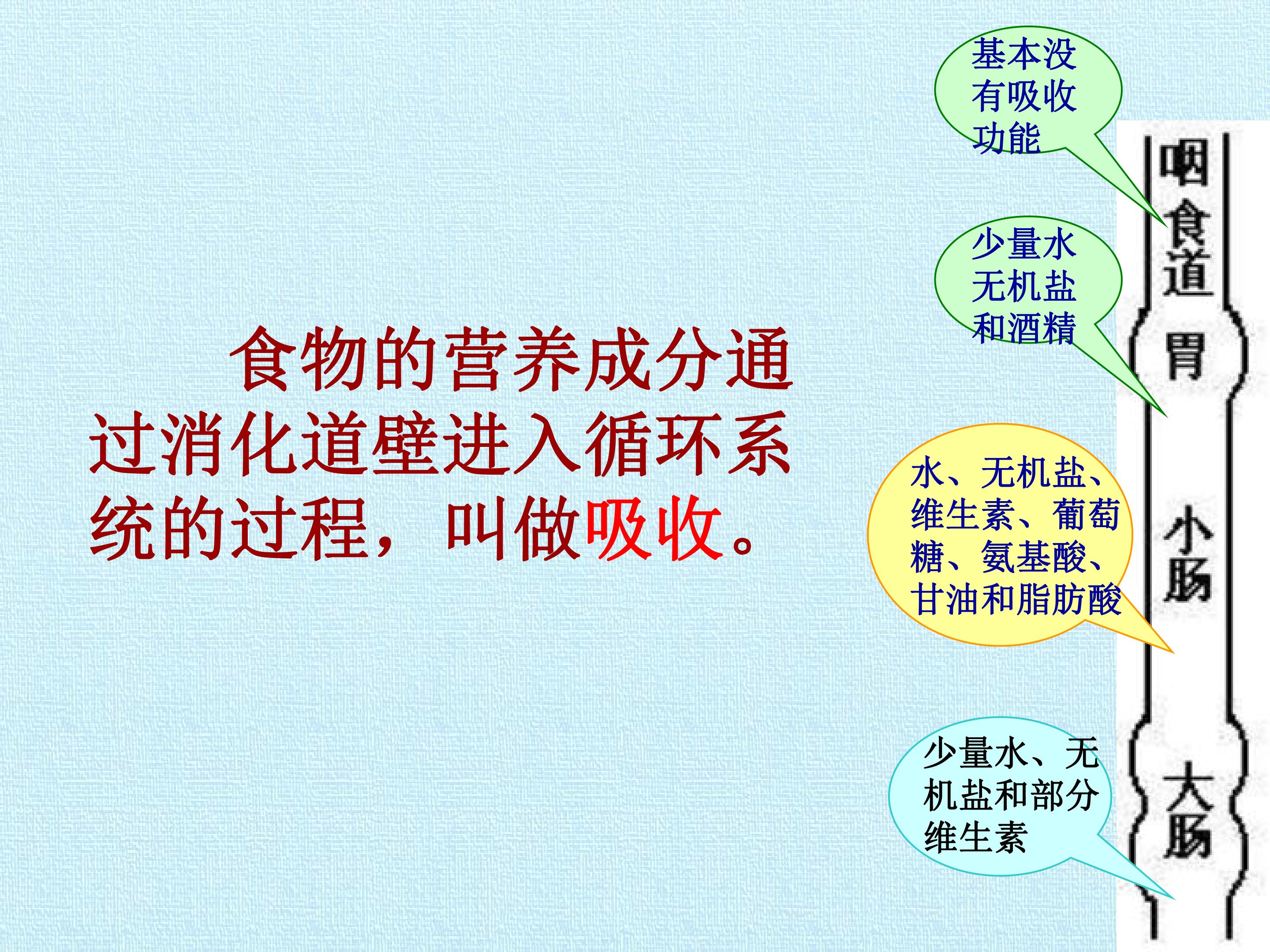 食物的营养成分通过消化道壁进入循环系统的过程，叫做吸收。

基本没有吸收功能

少量水无机盐和酒精

水、无机盐、维生素、葡萄糖、氨基酸、甘油和脂肪酸

少量水、无机盐和部分维生素

咽

食道

胃

小肠

大肠